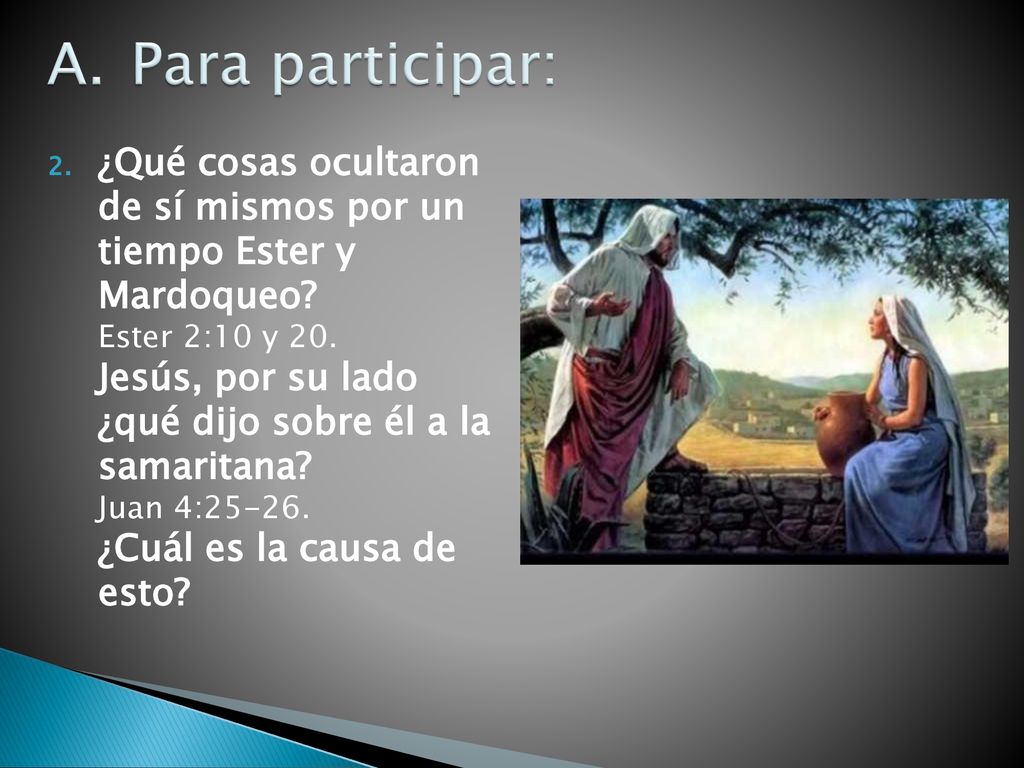 A. Para participar:

2. ¿Qué cosas ocultaron de sí mismos por un tiempo Ester y Mardoqueo?
Ester 2:10 y 20.
Jesús, por su lado ¿qué dijo sobre él a la samaritana?
Juan 4:25-26.
¿Cuál es la causa de esto?